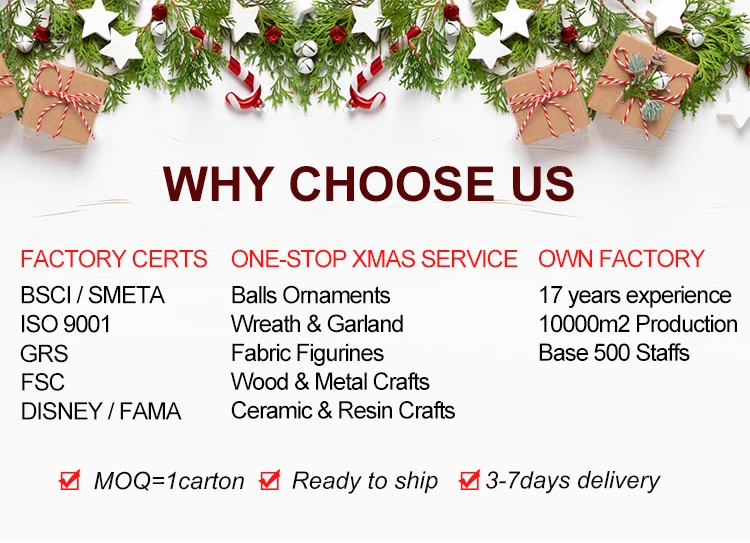 WHY CHOOSE US

FACTORY CERTS

BSCI / SMETA
ISO 9001
GRS
FSC
DISNEY / FAMA

ONE-STOP XMAS SERVICE

Balls Ornaments
Wreath & Garland
Fabric Figurines
Wood & Metal Crafts
Ceramic & Resin Crafts

OWN FACTORY

17 years experience
10000m2 Production
Base 500 Staffs

MOQ=1carton Ready to ship 3-7days delivery